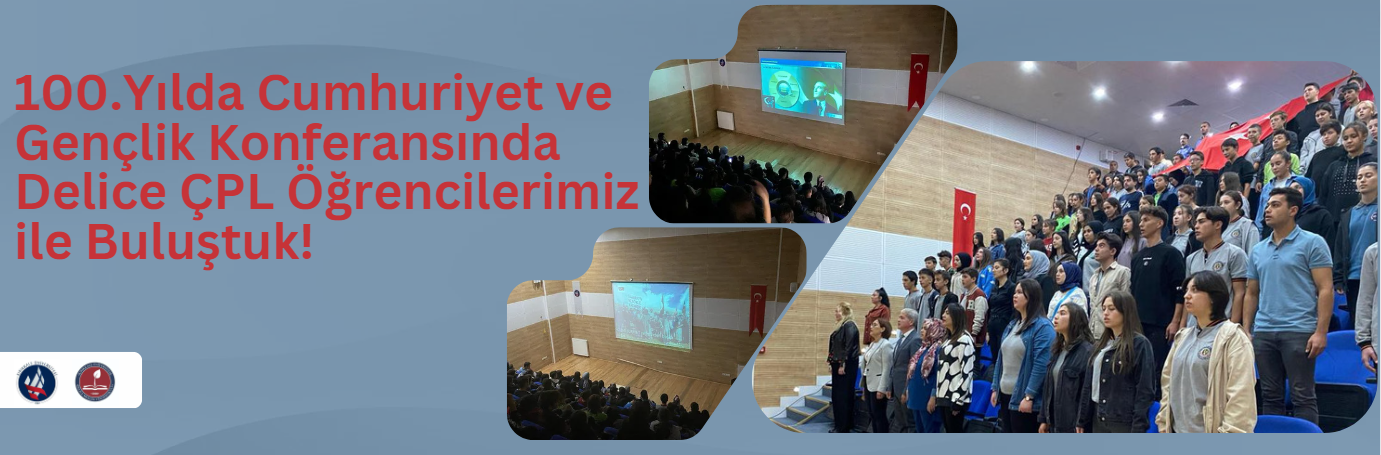 100.Yılda Cumhuriyet ve Gençlik Konferansında Delice ÇPL Öğrencilerimiz ile Buluştuk!